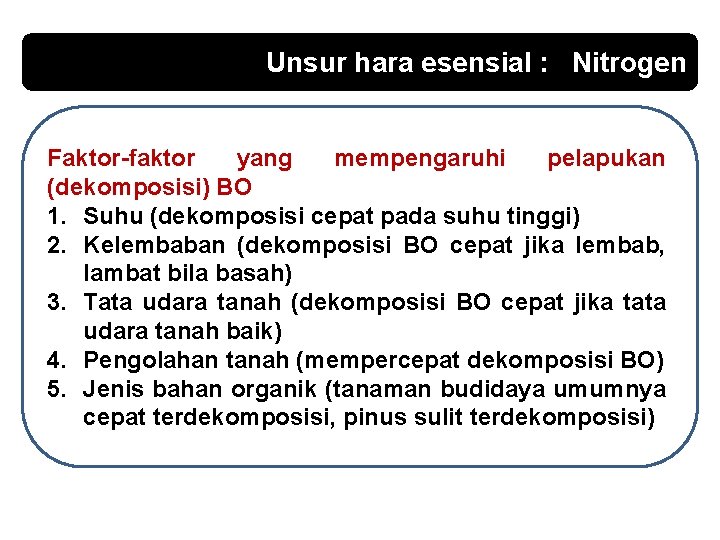 Unsur hara esensial : Nitrogen

Faktor-faktor yang mempengaruhi pelapukan (dekomposisi) BO
1. Suhu (dekomposisi cepat pada suhu tinggi)
2. Kelembaban (dekomposisi BO cepat jika lembab, lambat bila basah)
3. Tata udara tanah (dekomposisi BO cepat jika tata udara tanah baik)
4. Pengolahan tanah (mempercepat dekomposisi BO)
5. Jenis bahan organik (tanaman budidaya umumnya cepat terdekomposisi, pinus sulit terdekomposisi)